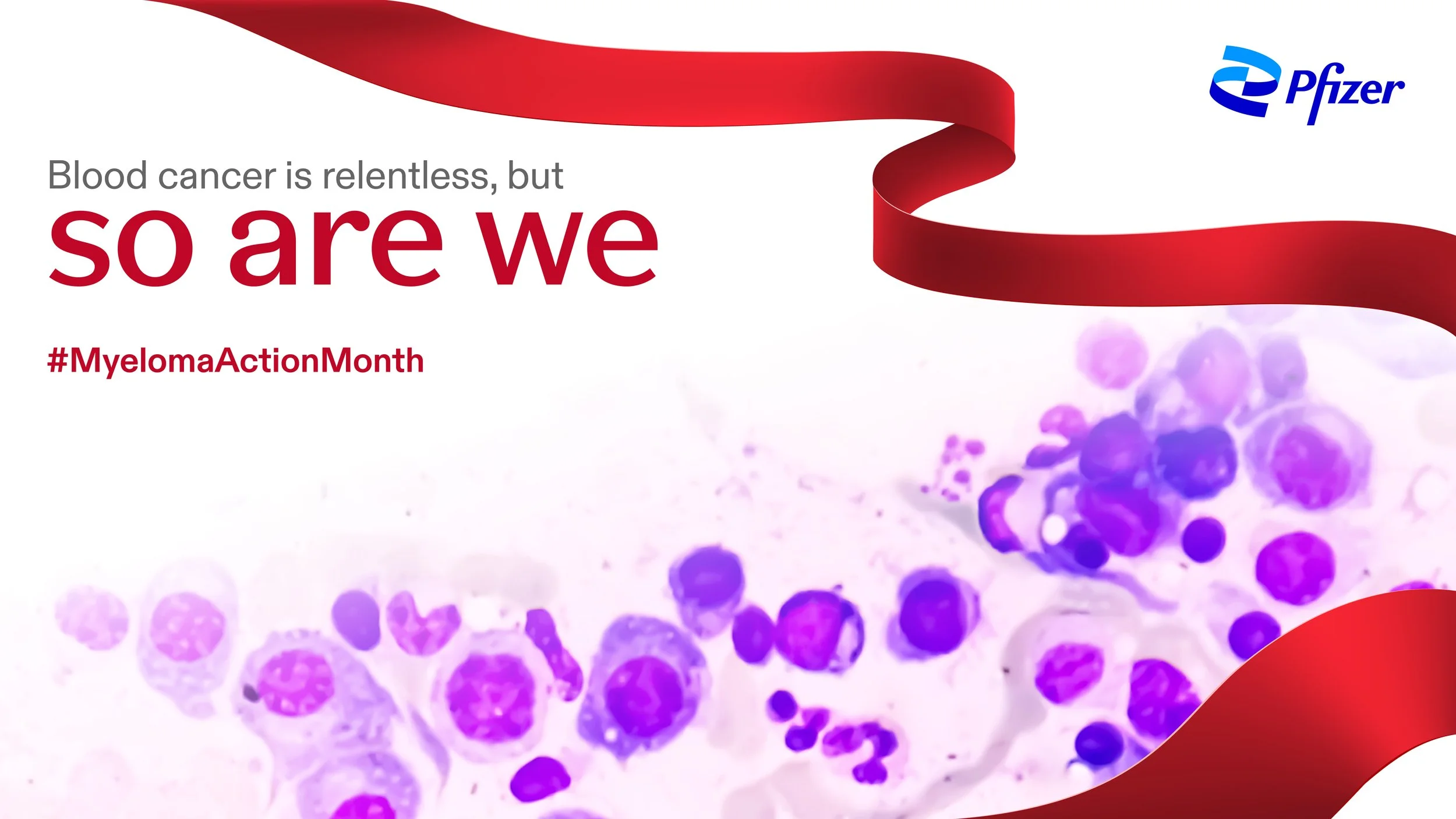 Pfizer

Blood cancer is relentless, but
so are we

#MyelomaActionMonth